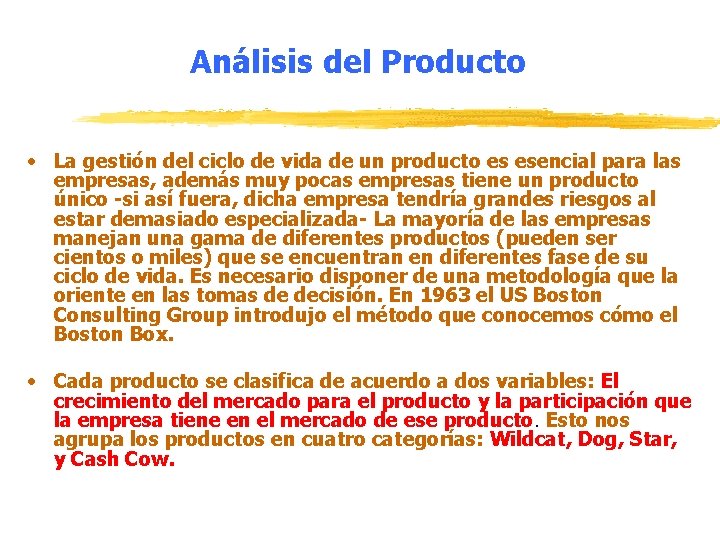 Análisis del Producto

• La gestión del ciclo de vida de un producto es esencial para las empresas, además muy pocas empresas tiene un producto único -si así fuera, dicha empresa tendría grandes riesgos al estar demasiado especializada- La mayoría de las empresas manejan una gama de diferentes productos (pueden ser cientos o miles) que se encuentran en diferentes fase de su ciclo de vida. Es necesario disponer de una metodología que la oriente en las tomas de decisión. En 1963 el US Boston Consulting Group introdujo el método que conocemos cómo el Boston Box.

• Cada producto se clasifica de acuerdo a dos variables: El crecimiento del mercado para el producto y la participación que la empresa tiene en el mercado de ese producto. Esto nos agrupa los productos en cuatro categorías: Wildcat, Dog, Star, y Cash Cow.